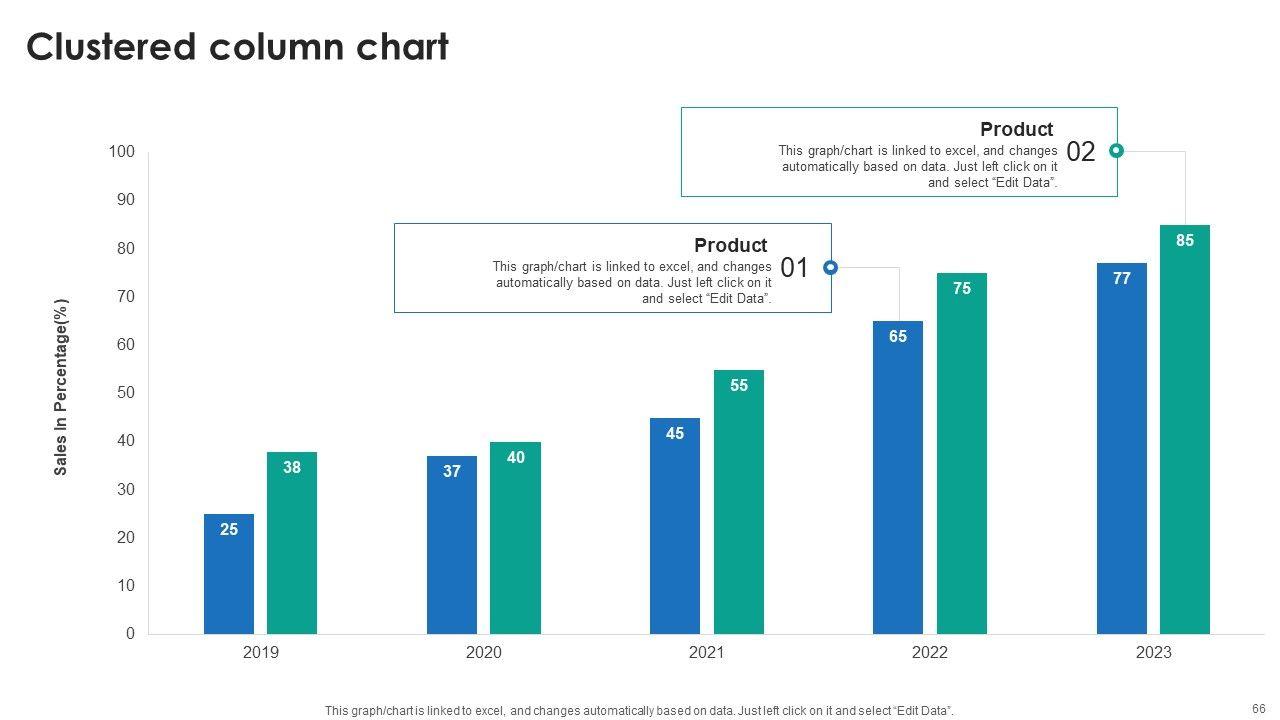 Clustered column chart

Product
This graph/chart is linked to excel, and changes automatically based on data. Just left click on it and select “Edit Data”.
02

Product
This graph/chart is linked to excel, and changes automatically based on data. Just left click on it and select “Edit Data”.
01

Sales In Percentage(%)

100
90
80
70
60
50
40
30
20
10
0

25
38
37
40
45
55
65
75
77
85

2019
2020
2021
2022
2023

This graph/chart is linked to excel, and changes automatically based on data. Just left click on it and select “Edit Data”.

66